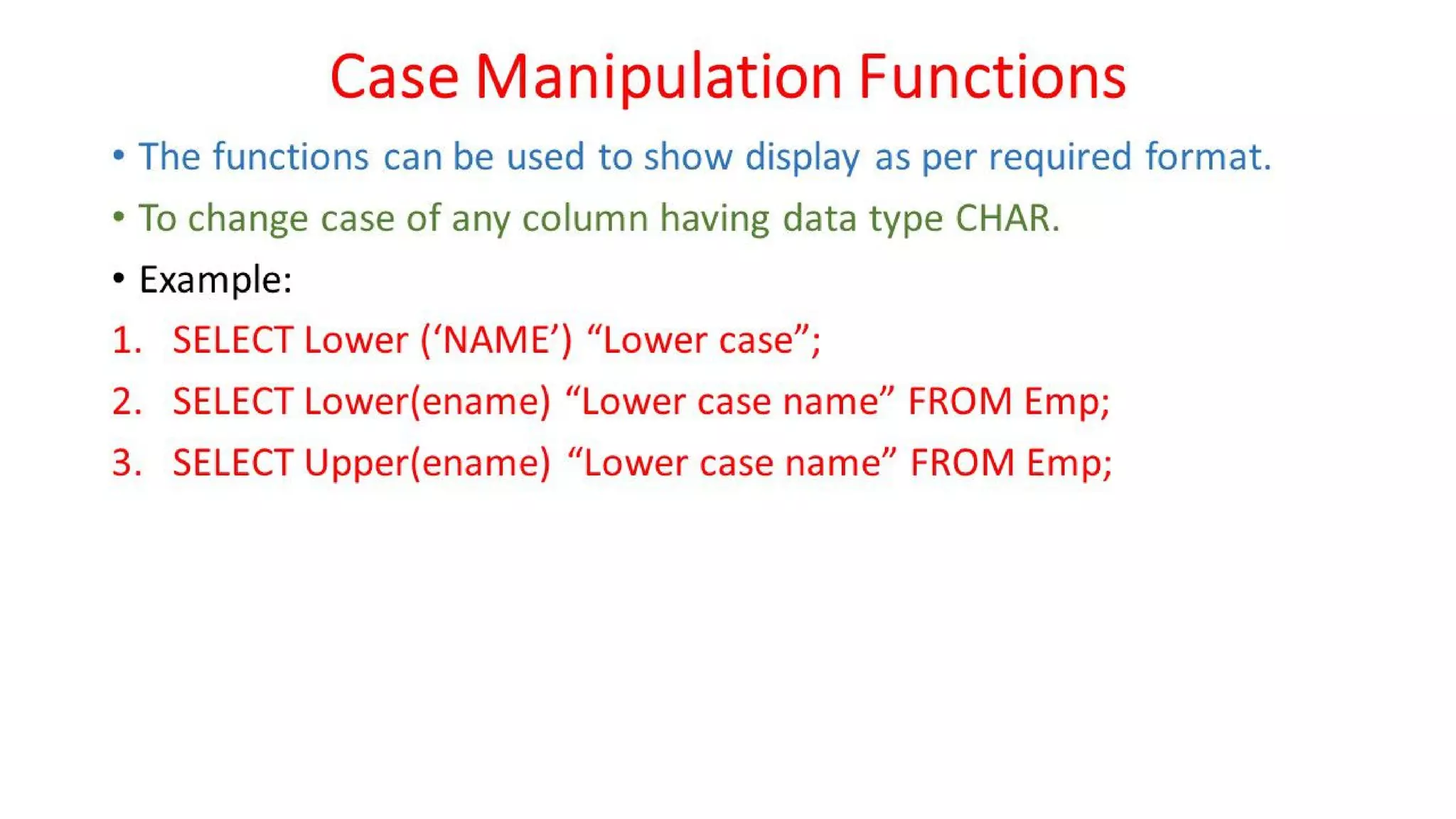 Case Manipulation Functions

• The functions can be used to show display as per required format.

• To change case of any column having data type CHAR.

• Example:

1. SELECT Lower (‘NAME’) “Lower case”;

2. SELECT Lower(ename) “Lower case name” FROM Emp;

3. SELECT Upper(ename) “Lower case name” FROM Emp;